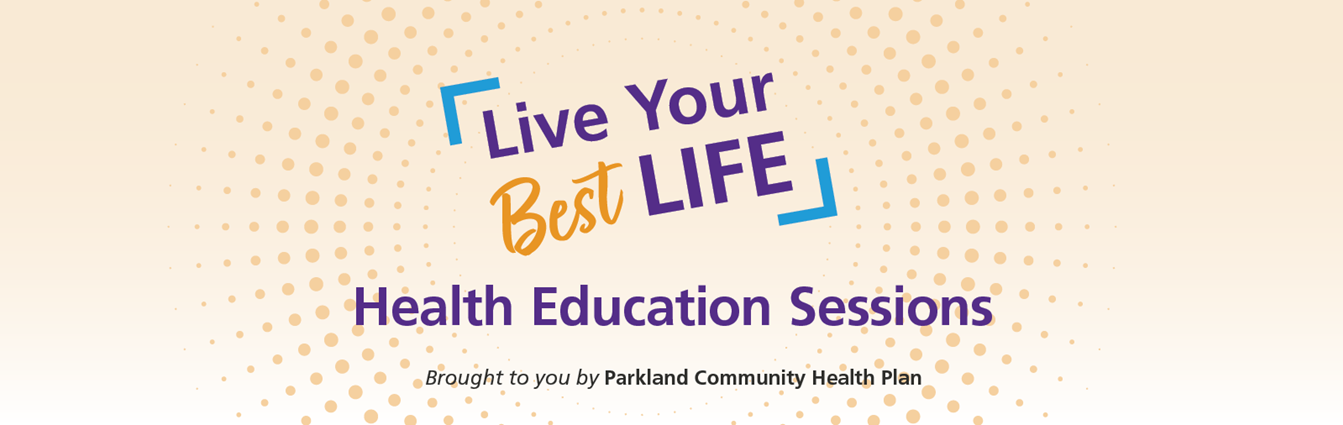 Live Your Best LIFE

Health Education Sessions

Brought to you by Parkland Community Health Plan